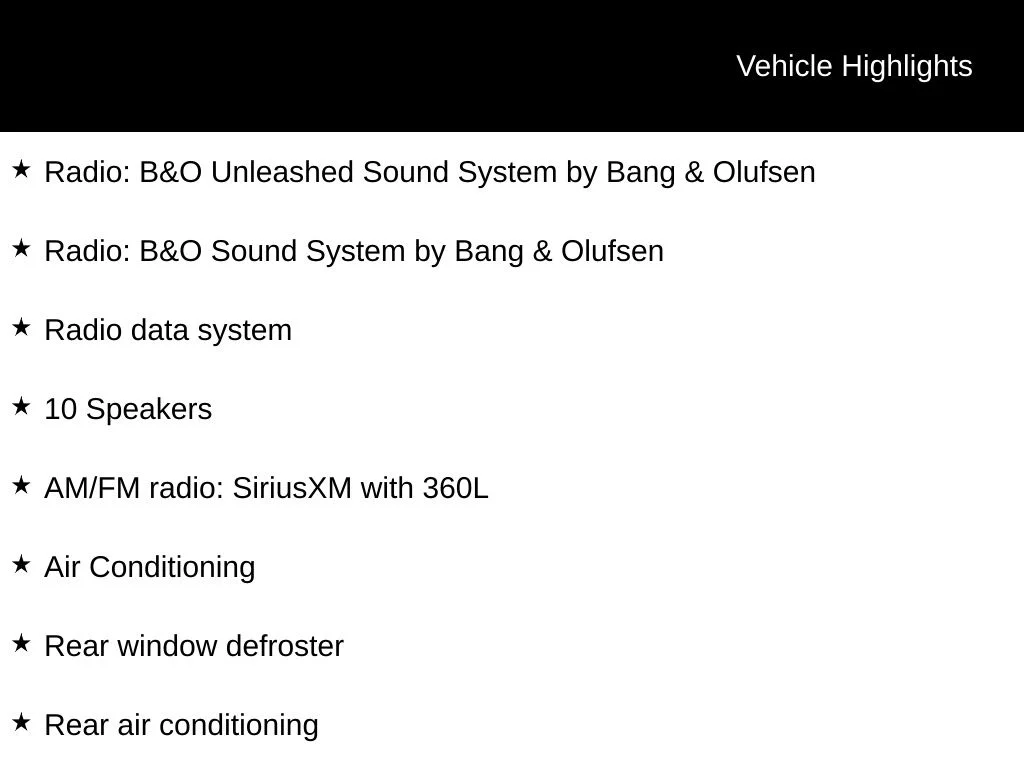 Vehicle Highlights

★ Radio: B&O Unleashed Sound System by Bang & Olufsen

★ Radio: B&O Sound System by Bang & Olufsen

★ Radio data system

★ 10 Speakers

★ AM/FM radio: SiriusXM with 360L

★ Air Conditioning

★ Rear window defroster

★ Rear air conditioning